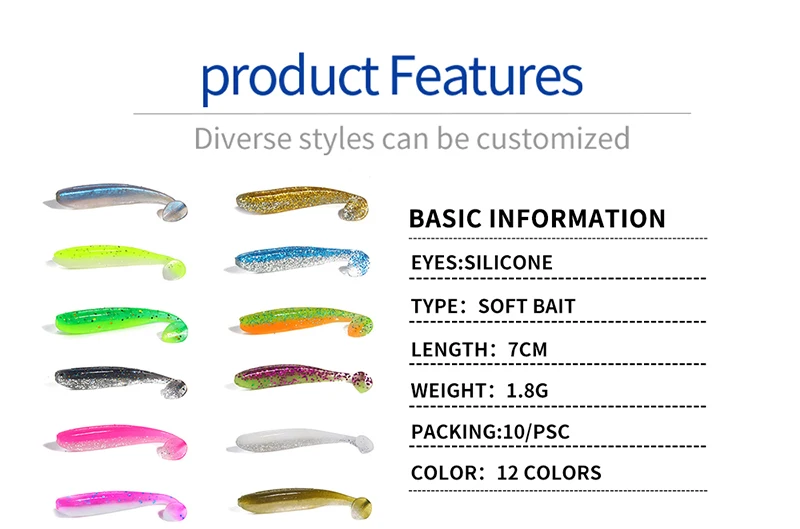 product Features

Diverse styles can be customized

BASIC INFORMATION

EYES:SILICONE

TYPE: SOFT BAIT

LENGTH: 7CM

WEIGHT: 1.8G

PACKING:10/PSC

COLOR: 12 COLORS